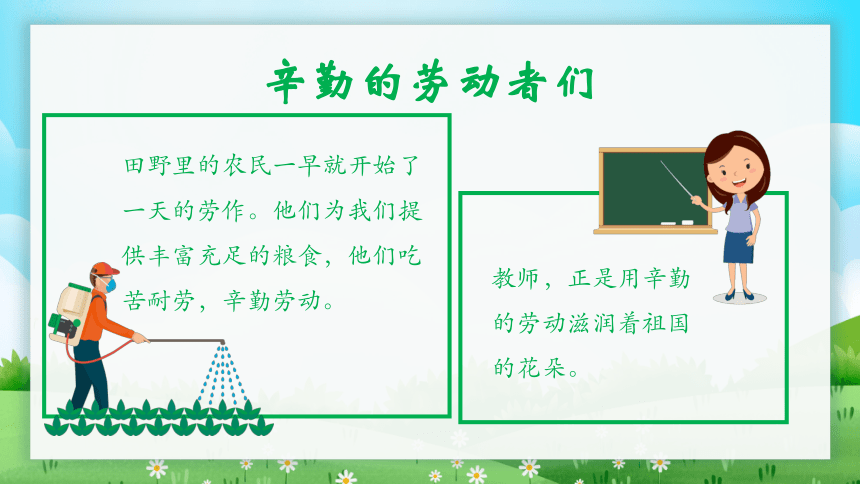 辛勤的劳动者们

田野里的农民一早就开始了一天的劳作。他们为我们提供丰富充足的粮食，他们吃苦耐劳，辛勤劳动。

教师，正是用辛勤的劳动滋润着祖国的花朵。